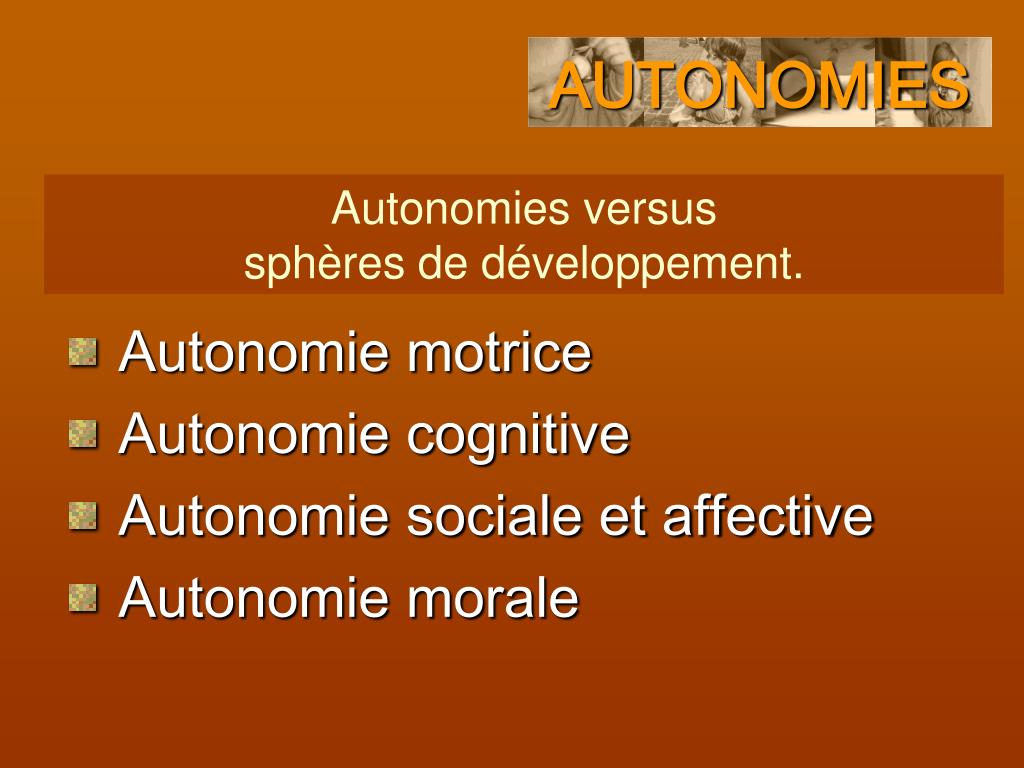 AUTONOMIES

Autonomies versus
sphères de développement.

Autonomie motrice
Autonomie cognitive
Autonomie sociale et affective
Autonomie morale